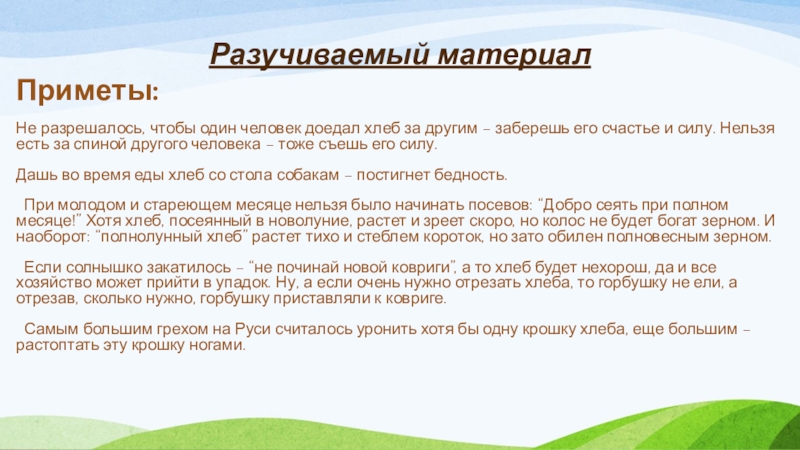 Разучиваемый материал

Приметы:

Не разрешалось, чтобы один человек доедал хлеб за другим – заберешь его счастье и силу. Нельзя есть за спиной другого человека – тоже съешь его силу.

Дашь во время еды хлеб со стола собакам – постигнет бедность.

При молодом и стареющем месяце нельзя было начинать посевов: “Добро сеять при полном месяце!” Хотя хлеб, посеянный в новолуние, растет и зреет скоро, но колос не будет богат зерном. И наоборот: “полнолунный хлеб” растет тихо и стеблем короток, но зато обилен полновесным зерном.

Если солнышко закатилось – “не починай новой ковриги”, а то хлеб будет нехорош, да и все хозяйство может прийти в упадок. Ну, а если очень нужно отрезать хлеба, то горбушку не ели, а отрезав, сколько нужно, горбушку приставляли к ковриге.

Самым большим грехом на Руси считалось уронить хотя бы одну крошку хлеба, еще большим – растоптать эту крошку ногами.